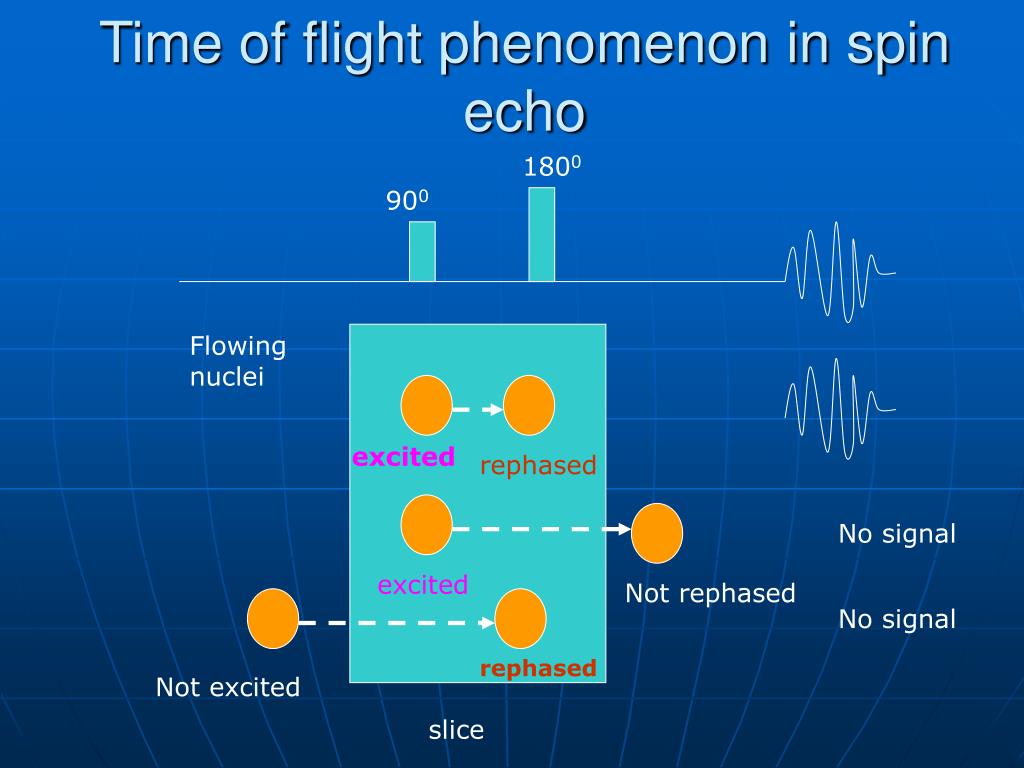 Time of flight phenomenon in spin echo

$90^0$

$180^0$

Flowing nuclei

excited

rephased

excited

Not rephased

No signal

No signal

Not excited

rephased

slice